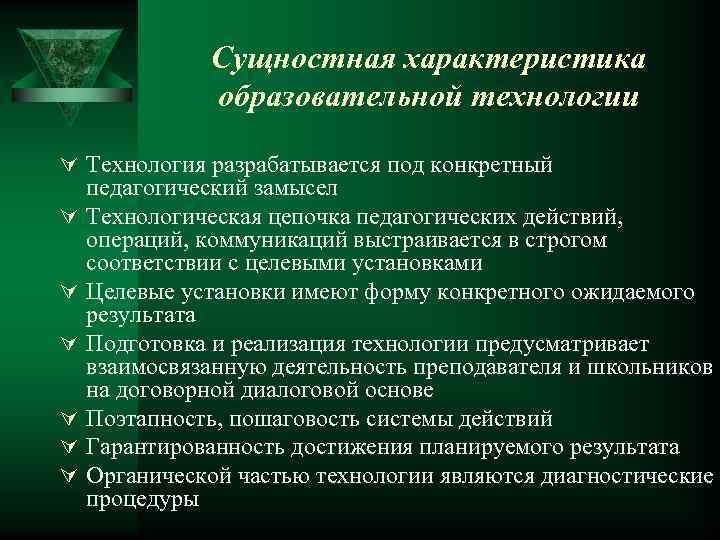 Сущностная характеристика образовательной технологии

∀ Технология разрабатывается под конкретный педагогический замысел

∀ Технологическая цепочка педагогических действий, операций, коммуникаций выстраивается в строгом соответствии с целевыми установками

∀ Целевые установки имеют форму конкретного ожидаемого результата

∀ Подготовка и реализация технологии предусматривает взаимосвязанную деятельность преподавателя и школьников на договорной диалоговой основе

∀ Поэтапность, пошаговость системы действий

∀ Гарантированность достижения планируемого результата

∀ Органической частью технологии являются диагностические процедуры